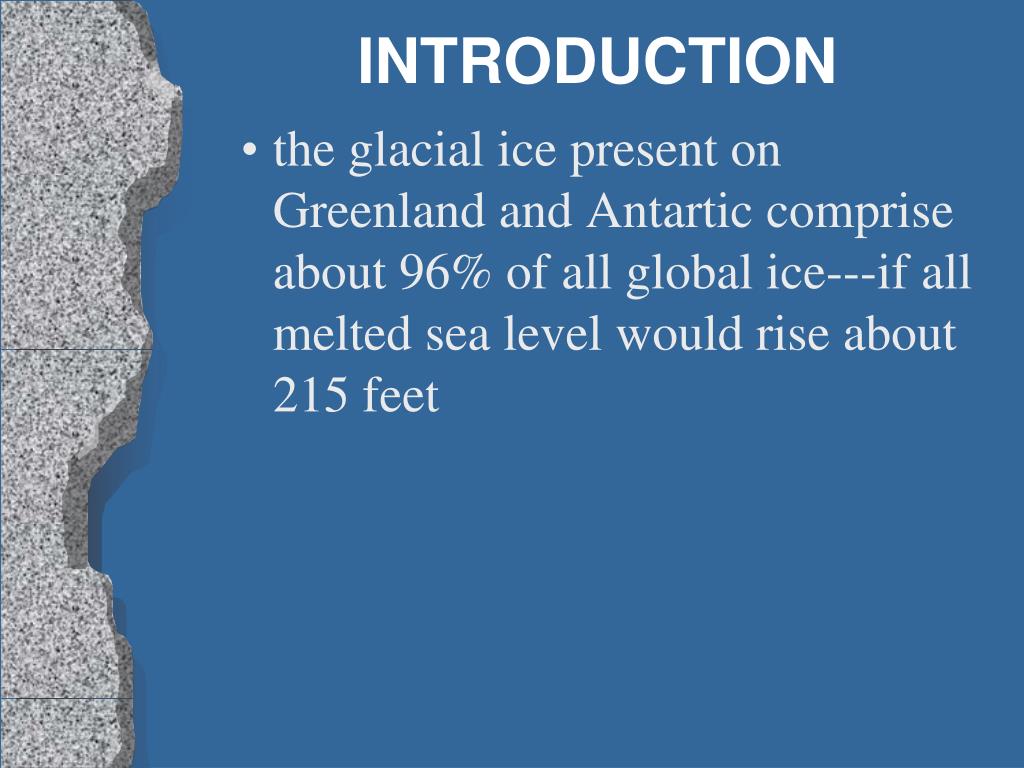 INTRODUCTION

• the glacial ice present on Greenland and Antartic comprise about 96% of all global ice---if all melted sea level would rise about 215 feet